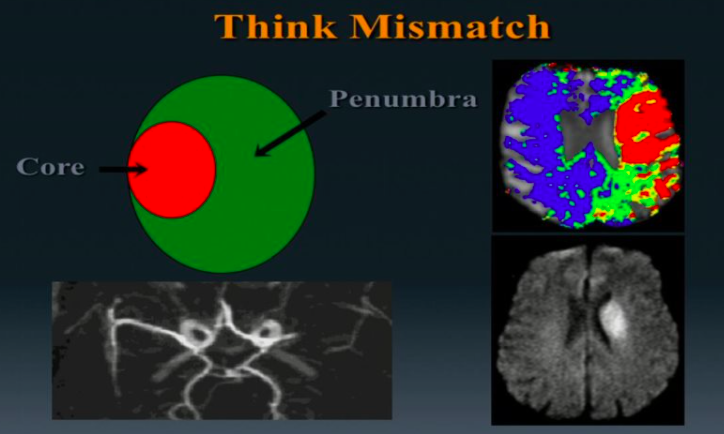 Think Mismatch

Penumbra

Core